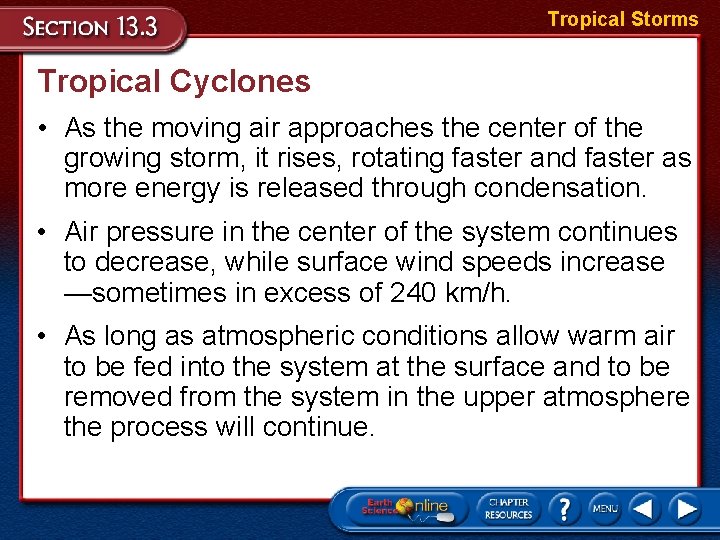 SECTION 13.3

Tropical Storms

Tropical Cyclones

• As the moving air approaches the center of the growing storm, it rises, rotating faster and faster as more energy is released through condensation.

• Air pressure in the center of the system continues to decrease, while surface wind speeds increase —sometimes in excess of 240 km/h.

• As long as atmospheric conditions allow warm air to be fed into the system at the surface and to be removed from the system in the upper atmosphere the process will continue.

Earth Science Online

CHAPTER RESOURCES

?

MENU